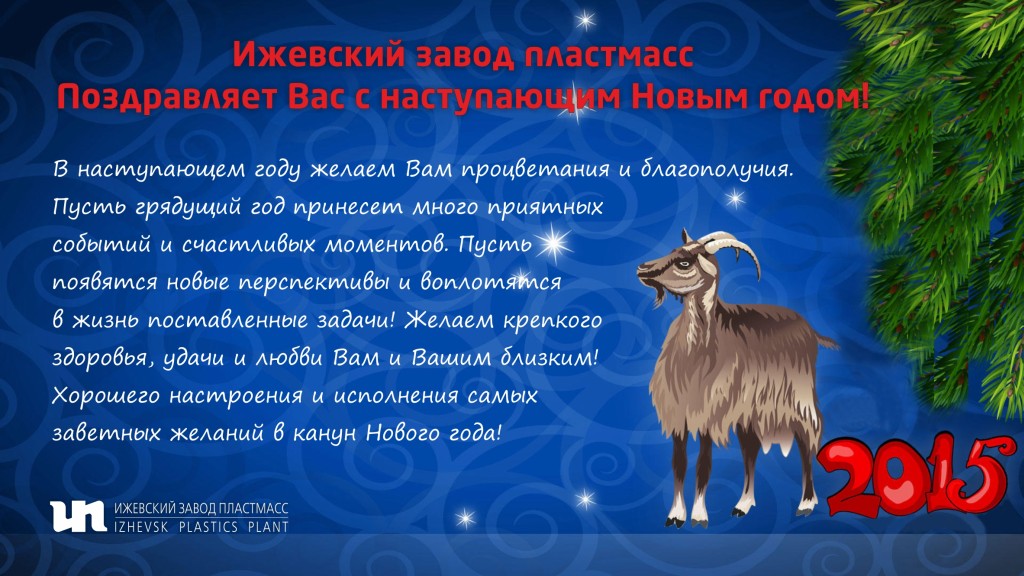 Ижевский завод пластмасс
Поздравляет Вас с наступающим Новым годом!

В наступающем году желаем Вам процветания и благополучия. Пусть грядущий год принесет много приятных событий и счастливых моментов. Пусть появятся новые перспективы и воплотятся в жизнь поставленные задачи! Желаем крепкого здоровья, удачи и любви Вам и Вашим близким! Хорошего настроения и исполнения самых заветных желаний в канун Нового года!

2015

ИЖЕВСКИЙ ЗАВОД ПЛАСТМАСС
IZHEVSK PLASTICS PLANT